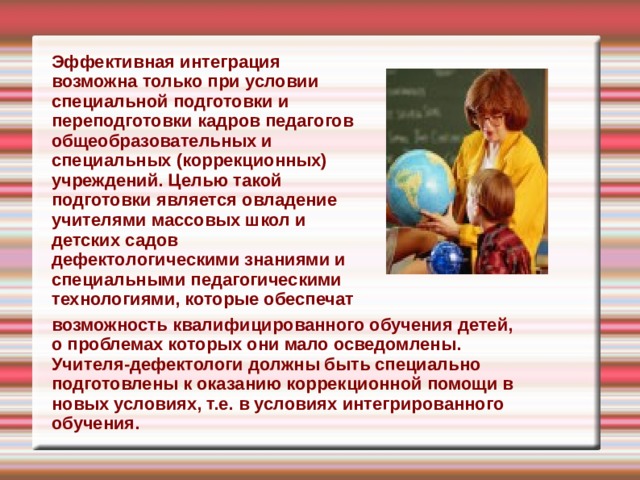 Эффективная интеграция возможна только при условии специальной подготовки и переподготовки кадров педагогов общеобразовательных и специальных (коррекционных) учреждений. Целью такой подготовки является овладение учителями массовых школ и детских садов дефектологическими знаниями и специальными педагогическими технологиями, которые обеспечат возможность квалифицированного обучения детей, о проблемах которых они мало осведомлены. Учителя-дефектологи должны быть специально подготовлены к оказанию коррекционной помощи в новых условиях, т.е. в условиях интегрированного обучения.